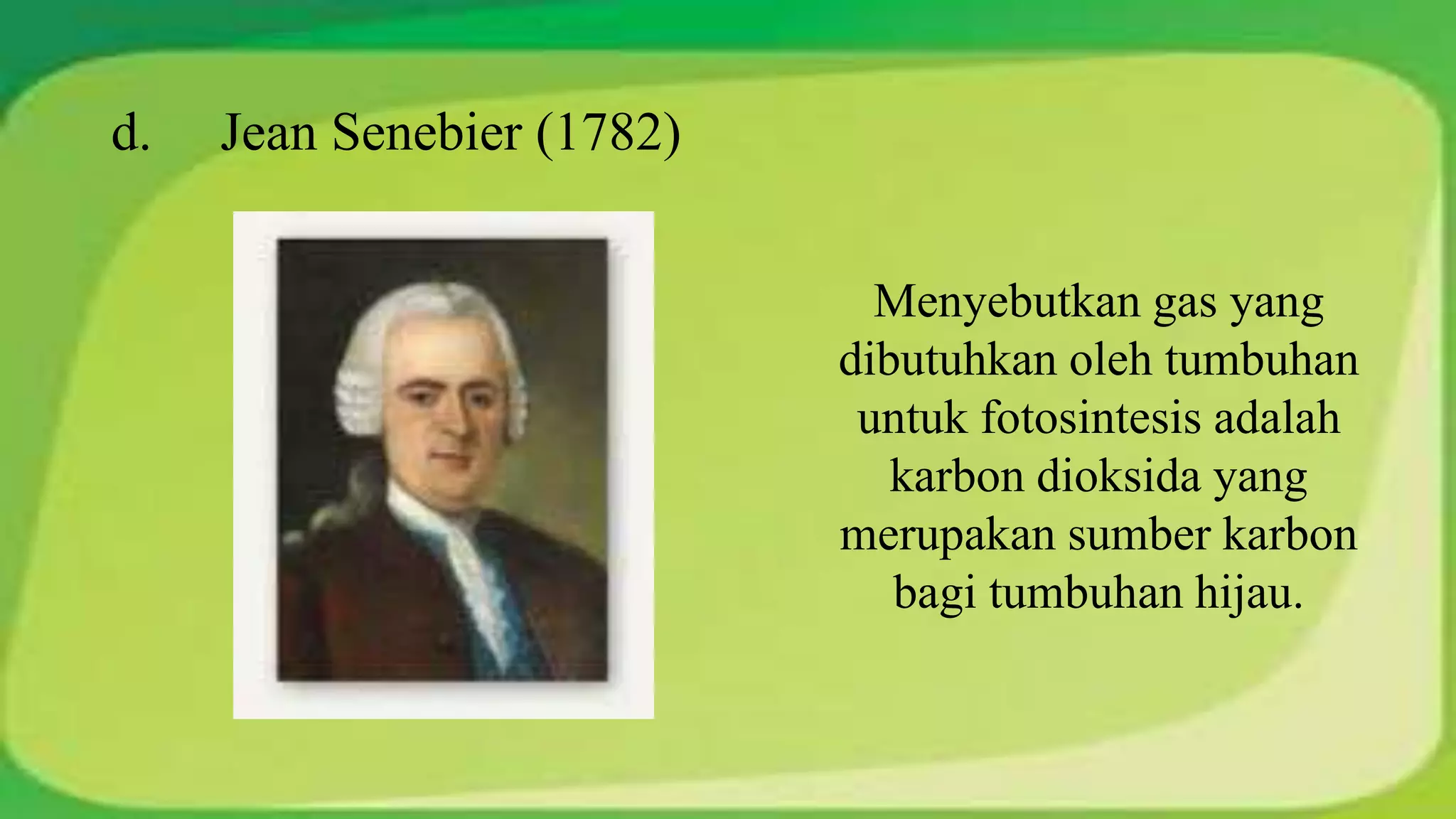 d. Jean Senebier (1782)

Menyebutkan gas yang dibutuhkan oleh tumbuhan untuk fotosintesis adalah karbon dioksida yang merupakan sumber karbon bagi tumbuhan hijau.